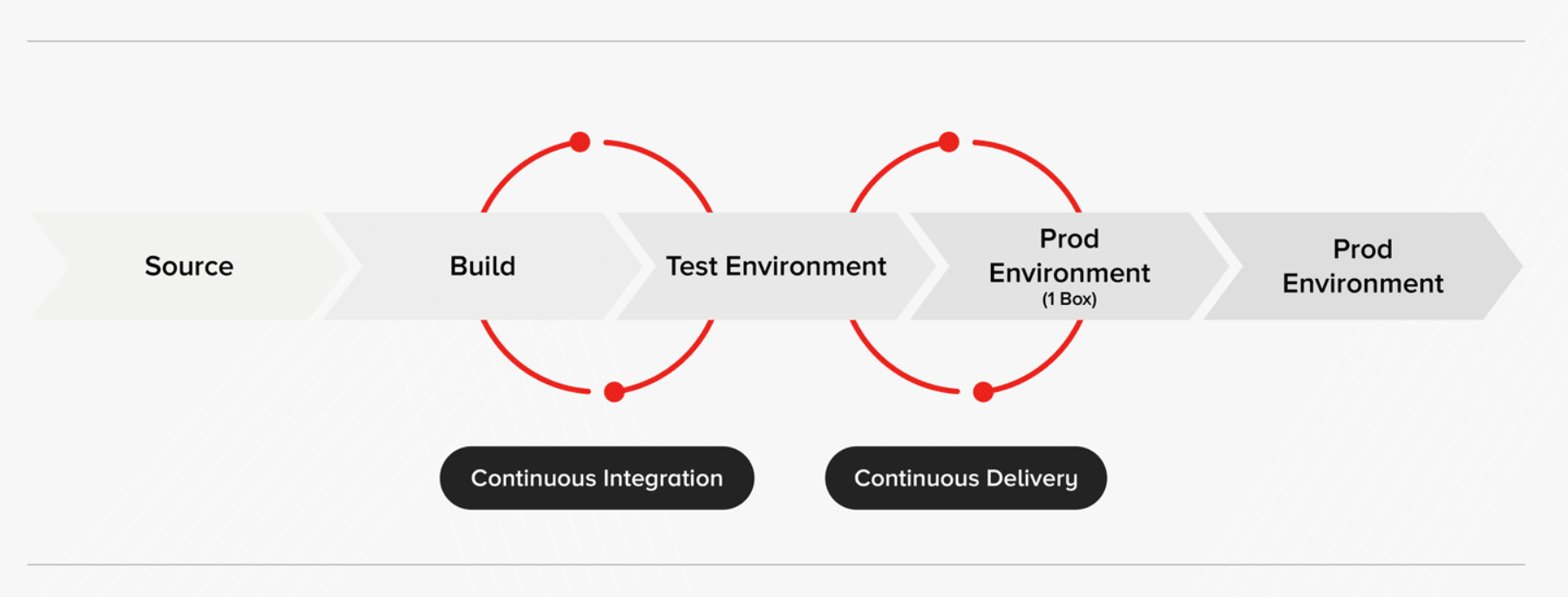 Source

Build

Test Environment

Prod Environment (1 Box)

Prod Environment

Continuous Integration

Continuous Delivery